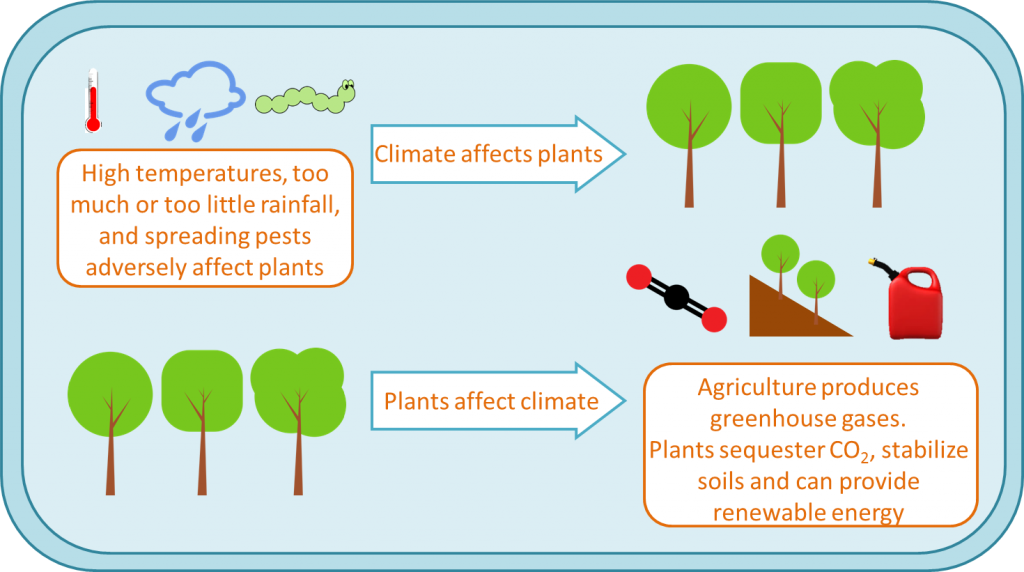 High temperatures, too much or too little rainfall, and spreading pests adversely affect plants

Climate affects plants

Plants affect climate

Agriculture produces greenhouse gases.
Plants sequester $CO_2$, stabilize soils and can provide renewable energy